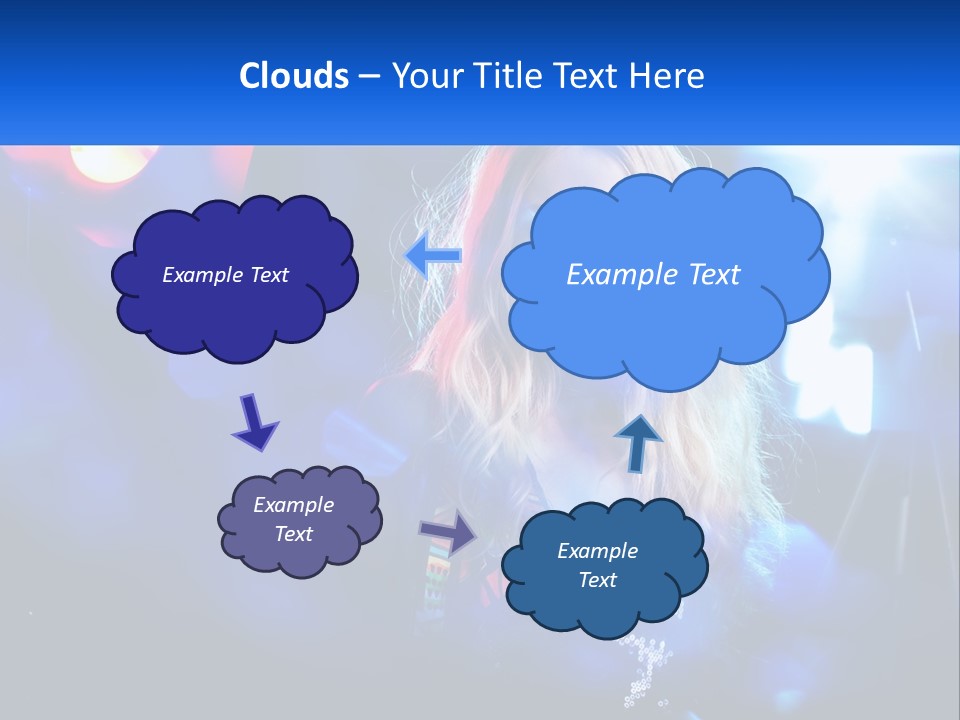 Clouds – Your Title Text Here

Example Text

Example Text

Example Text

Example Text